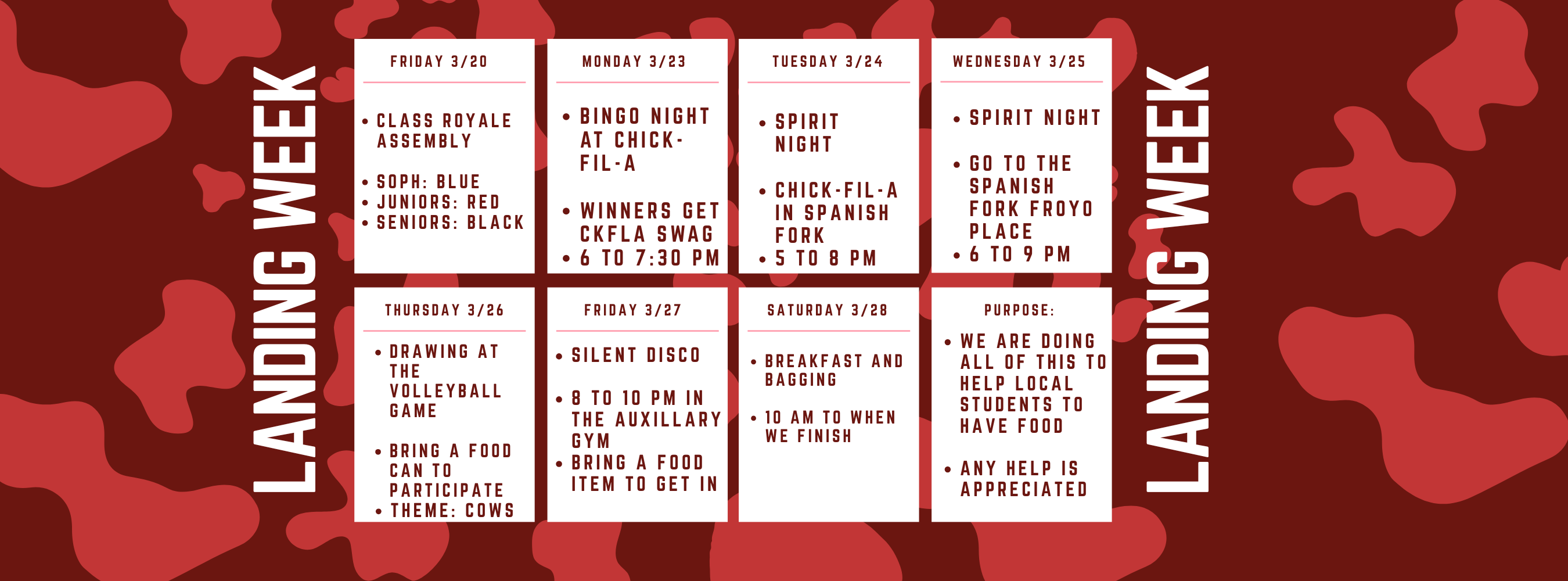 LANDING WEEK

FRIDAY 3/20

• CLASS ROYALE ASSEMBLY

• SOPH: BLUE
• JUNIORS: RED
• SENIORS: BLACK

MONDAY 3/23

• BINGO NIGHT AT CHICK-FIL-A

• WINNERS GET CKFLA SWAG
• 6 TO 7:30 PM

TUESDAY 3/24

• SPIRIT NIGHT

• CHICK-FIL-A IN SPANISH FORK
• 5 TO 8 PM

WEDNESDAY 3/25

• SPIRIT NIGHT

• GO TO THE SPANISH FORK FROYO PLACE
• 6 TO 9 PM

THURSDAY 3/26

• DRAWING AT THE VOLLEYBALL GAME

• BRING A FOOD CAN TO PARTICIPATE
• THEME: COWS

FRIDAY 3/27

• SILENT DISCO

• 8 TO 10 PM IN THE AUXILLARY GYM
• BRING A FOOD ITEM TO GET IN

SATURDAY 3/28

• BREAKFAST AND BAGGING

• 10 AM TO WHEN WE FINISH

PURPOSE:

• WE ARE DOING ALL OF THIS TO HELP LOCAL STUDENTS TO HAVE FOOD

• ANY HELP IS APPRECIATED

LANDING WEEK